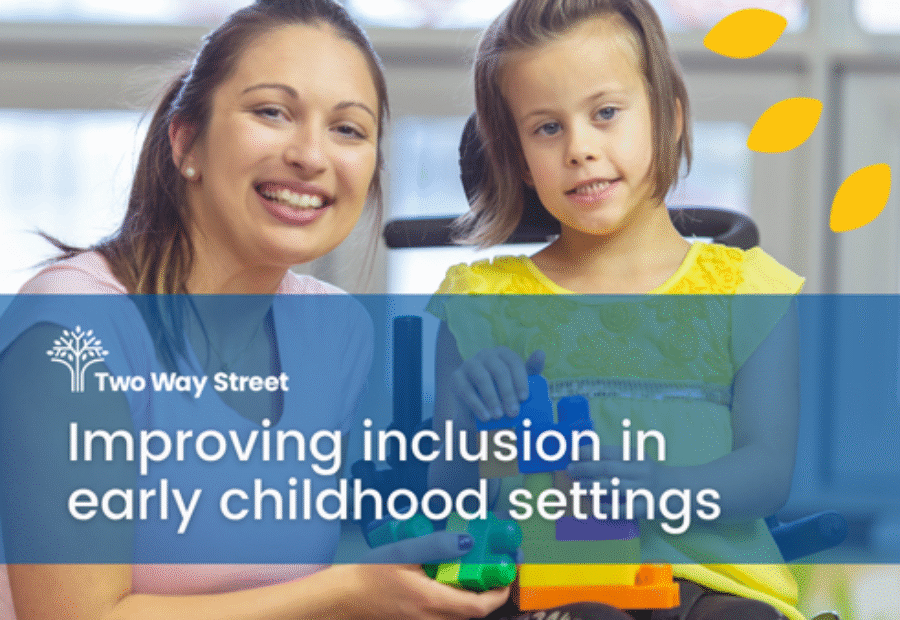 Two Way Street

Improving inclusion in early childhood settings